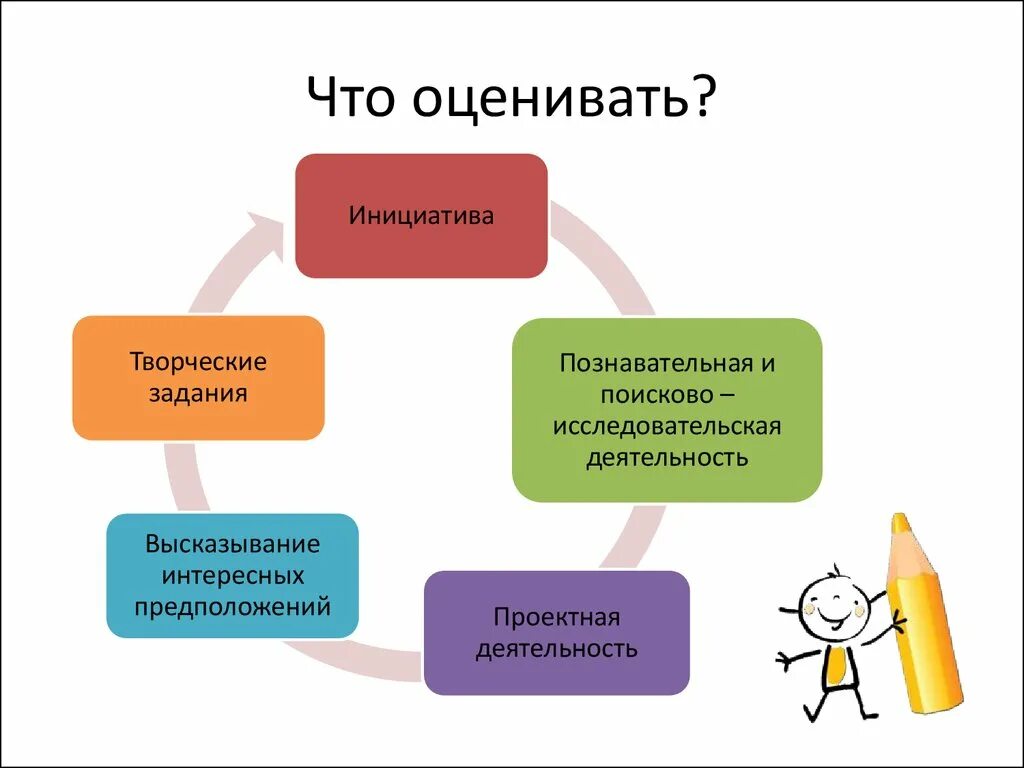 Что оценивать?

Инициатива

Познавательная и поисково – исследовательская деятельность

Проектная деятельность

Высказывание интересных предположений

Творческие задания